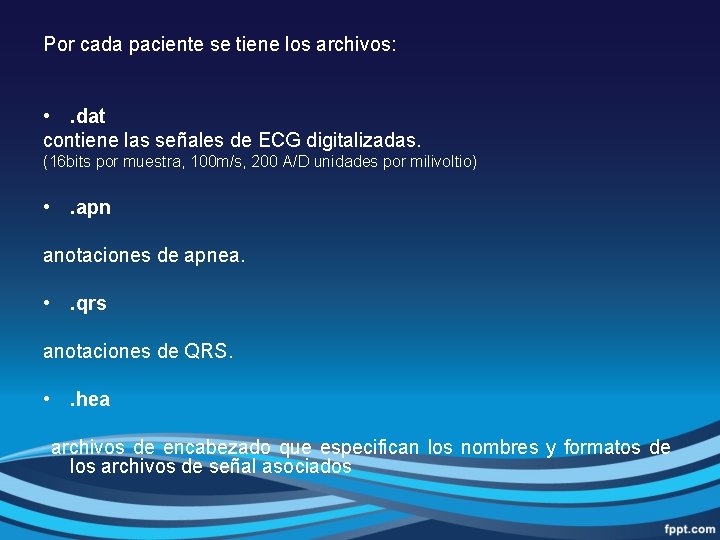 Por cada paciente se tiene los archivos:

• .dat
contiene las señales de ECG digitalizadas.
(16bits por muestra, 100m/s, 200 A/D unidades por milivoltio)

• .apn

anotaciones de apnea.

• .qrs

anotaciones de QRS.

• .hea

archivos de encabezado que especifican los nombres y formatos de los archivos de señal asociados

fppt.com